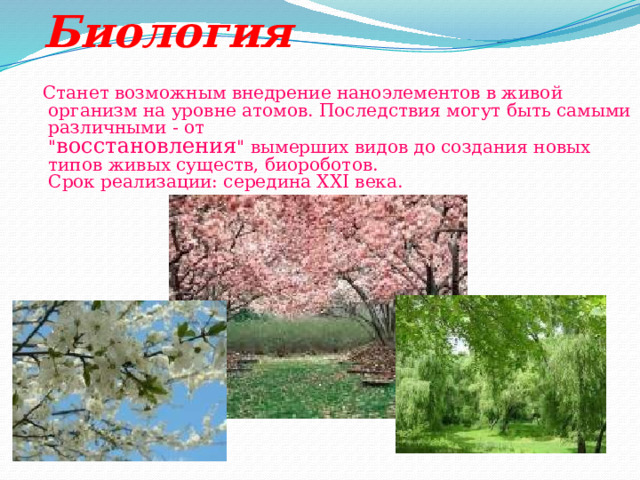 Биология

Станет возможным внедрение наноэлементов в живой организм на уровне атомов. Последствия могут быть самыми различными - от "восстановления" вымерших видов до создания новых типов живых существ, биороботов.
Срок реализации: середина XXI века.